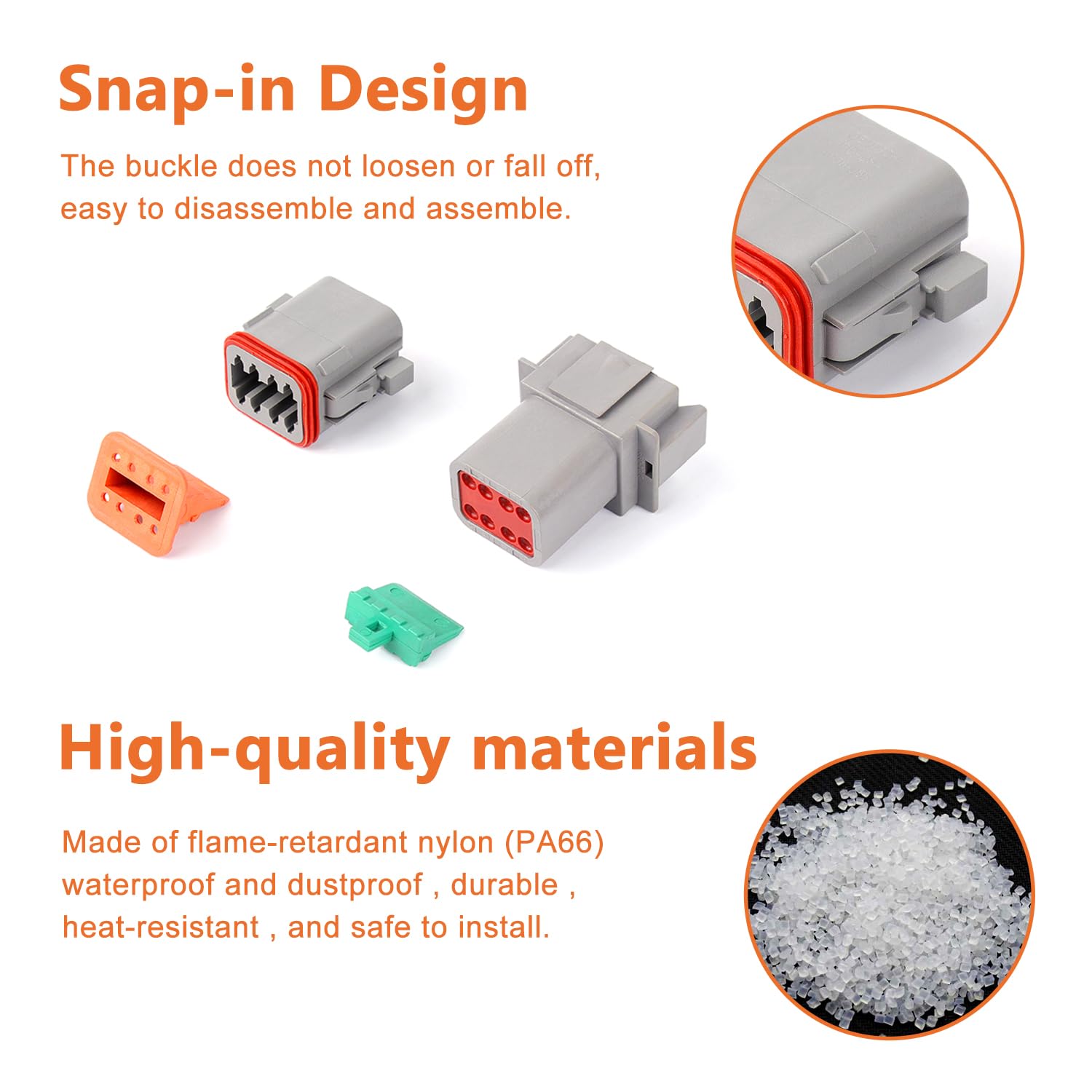 Snap-in Design

The buckle does not loosen or fall off, easy to disassemble and assemble.

High-quality materials

Made of flame-retardant nylon (PA66) waterproof and dustproof , durable , heat-resistant , and safe to install.